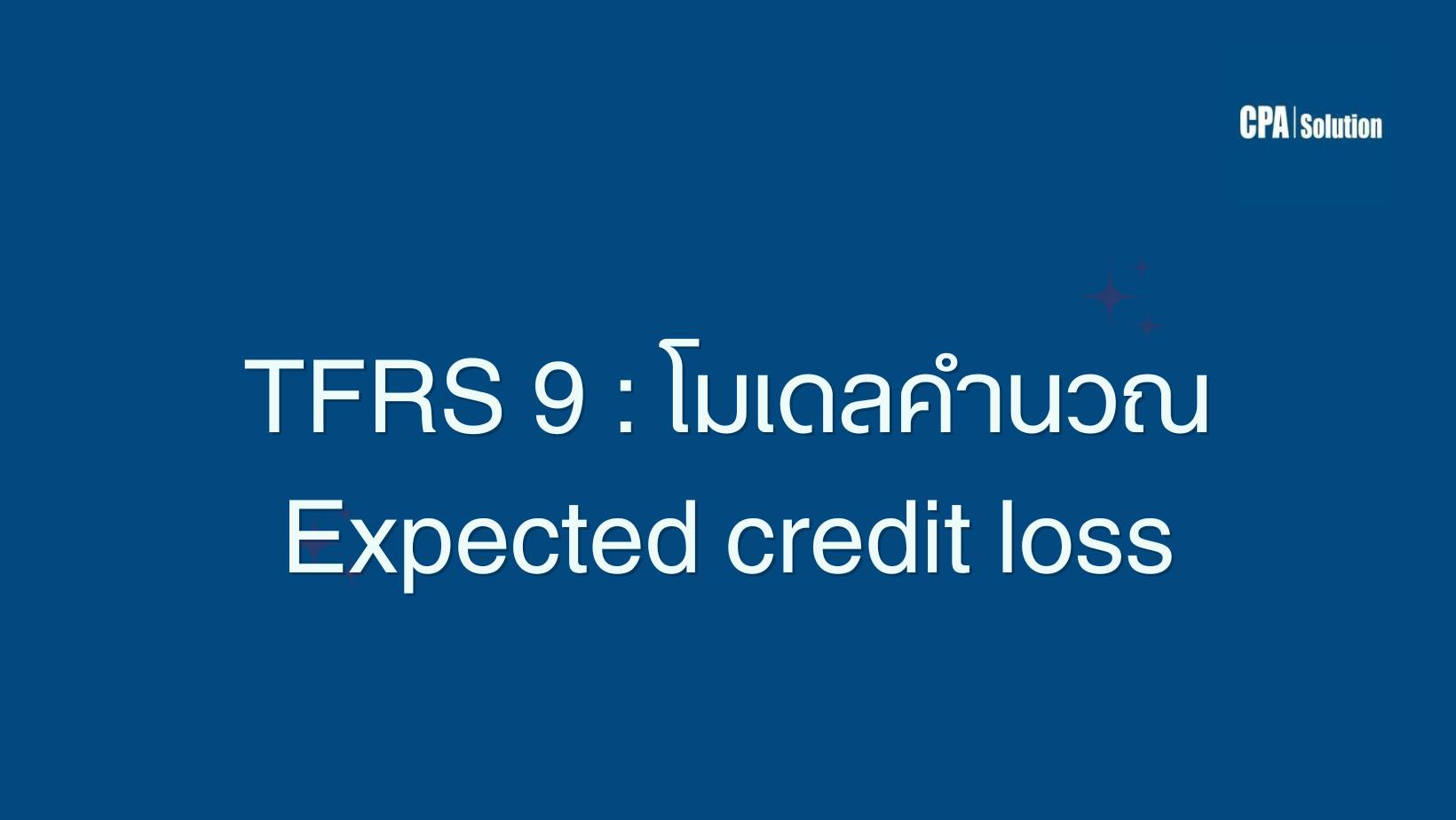 CPA | Solution

TFRS 9 : โมเดลคำนวณ Expected credit loss